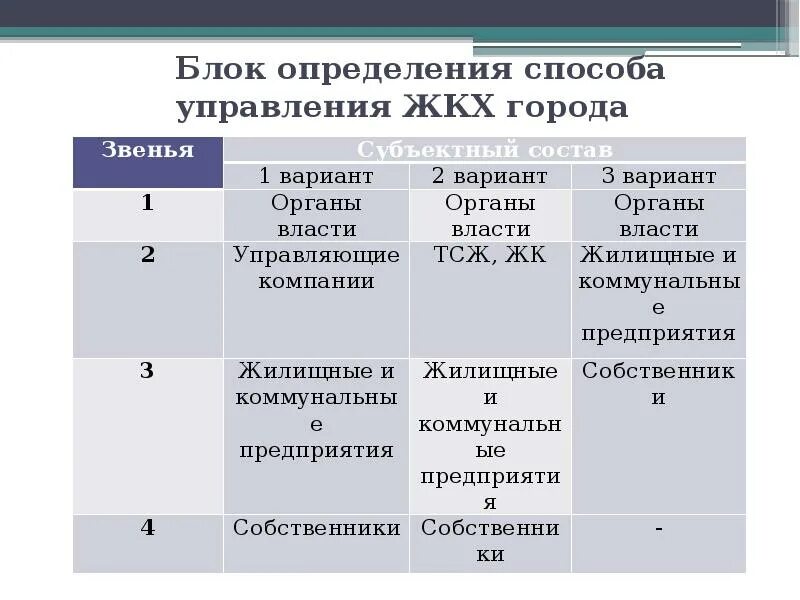 Блок определения способа управления ЖКХ города

| Звенья | Субъектный состав | | |
|---|---|---|---|
| | 1 вариант | 2 вариант | 3 вариант |
| 1 | Органы власти | Органы власти | Органы власти |
| 2 | Управляющие компании | ТСЖ, ЖК | Жилищные и коммунальные предприятия |
| 3 | Жилищные и коммунальные предприятия | Жилищные и коммунальные предприятия | Собственники |
| 4 | Собственники | Собственники | - |